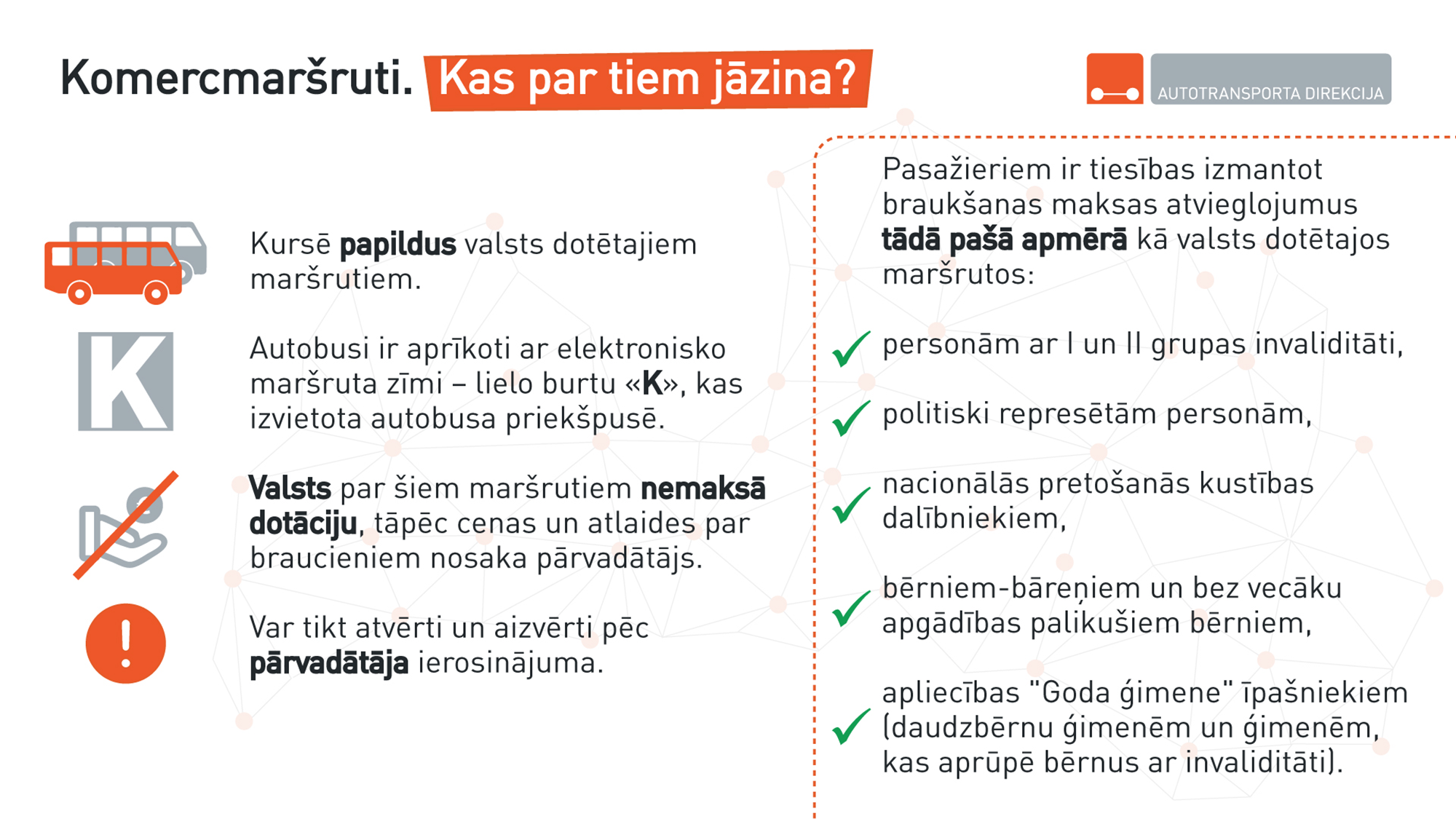 Komercmaršruti. Kas par tiem jāzina?

AUTOTRANSPORTA DIREKCIJA

Kursē papildus valsts dotētajiem maršrutiem.

K

Autobusi ir aprīkoti ar elektronisko maršruta zīmi – lielo burtu «K», kas izvietota autobusa priekšpusē.

Valsts par šiem maršrutiem nemaksā dotāciju, tāpēc cenas un atlaides par braucieniem nosaka pārvadātājs.

!

Var tikt atvērti un aizvērti pēc pārvadātāja ierosinājuma.

Pasažieriem ir tiesības izmantot braukšanas maksas atvieglojumus tādā pašā apmērā kā valsts dotētajos maršrutos:

personām ar I un II grupas invaliditāti,

politiski represētām personām,

nacionālās pretošanās kustības dalībniekiem,

bērniem-bāreņiem un bez vecāku apgādības palikušiem bērniem,

apliecības "Goda ģimene" īpašniekiem (daudzbērnu ģimenēm un ģimenēm, kas aprūpē bērnus ar invaliditāti).